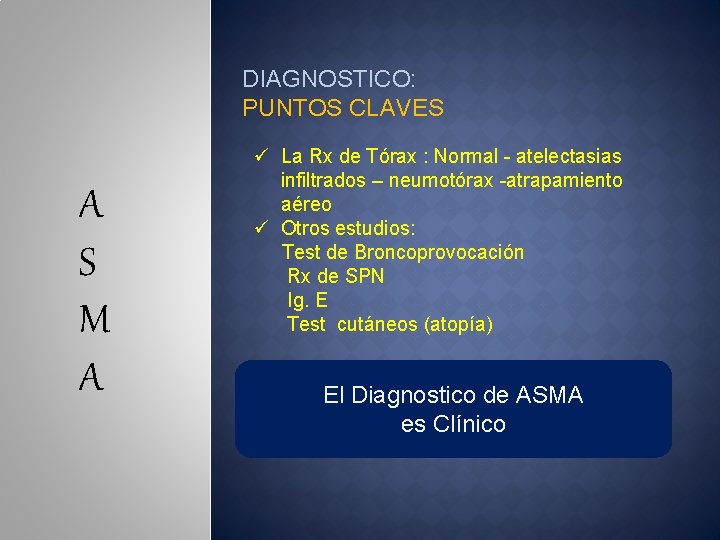 A
S
M
A

DIAGNOSTICO:
PUNTOS CLAVES

✓ La Rx de Tórax : Normal - atelectasias infiltrados – neumotórax -atrapamiento aéreo
✓ Otros estudios:
Test de Broncoprovocación
Rx de SPN
Ig. E
Test cutáneos (atopía)

El Diagnostico de ASMA
es Clínico